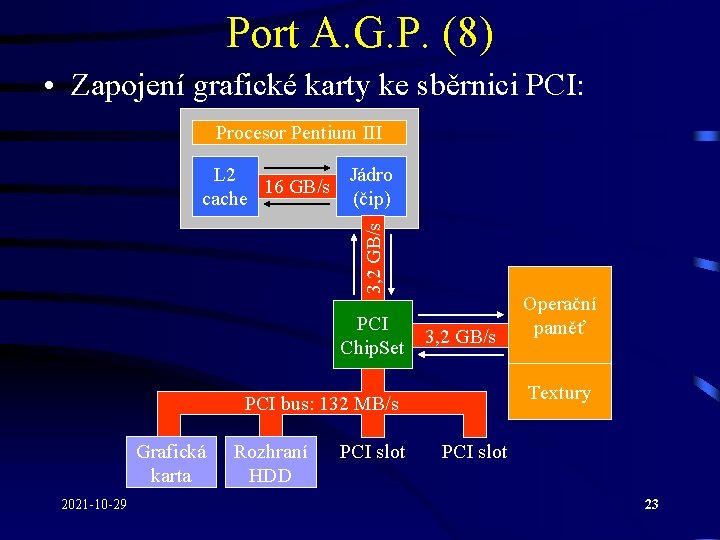 Port A.G.P. (8)

• Zapojení grafické karty ke sběrnici PCI:

Procesor Pentium III

L2 cache

16 GB/s

Jádro (čip)

3,2 GB/s

PCI ChipSet

3,2 GB/s

Operační paměť

Textury

PCI bus: 132 MB/s

Grafická karta

Rozhraní HDD

PCI slot

PCI slot

2021-10-29

23